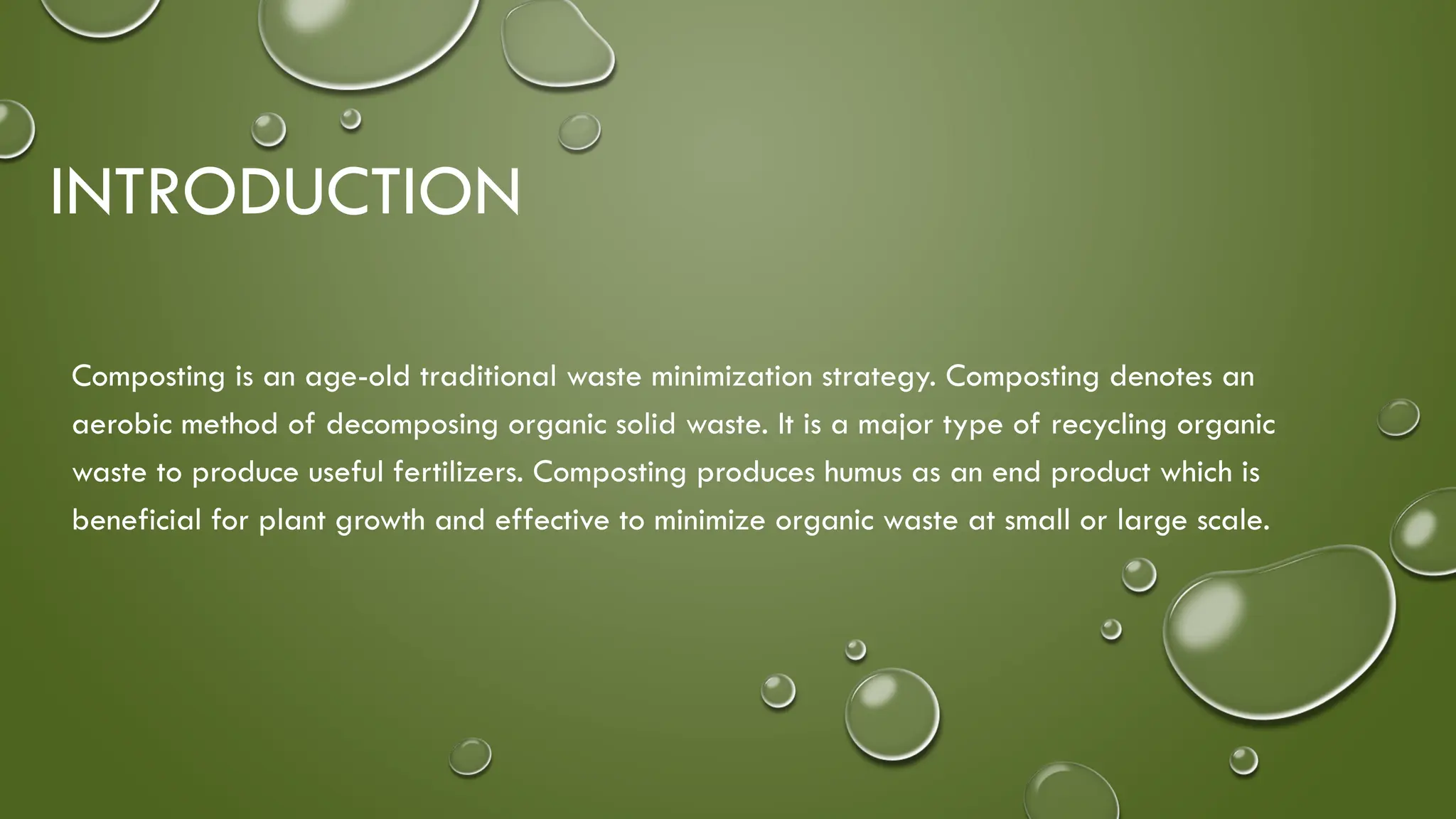 INTRODUCTION

Composting is an age-old traditional waste minimization strategy. Composting denotes an aerobic method of decomposing organic solid waste. It is a major type of recycling organic waste to produce useful fertilizers. Composting produces humus as an end product which is beneficial for plant growth and effective to minimize organic waste at small or large scale.